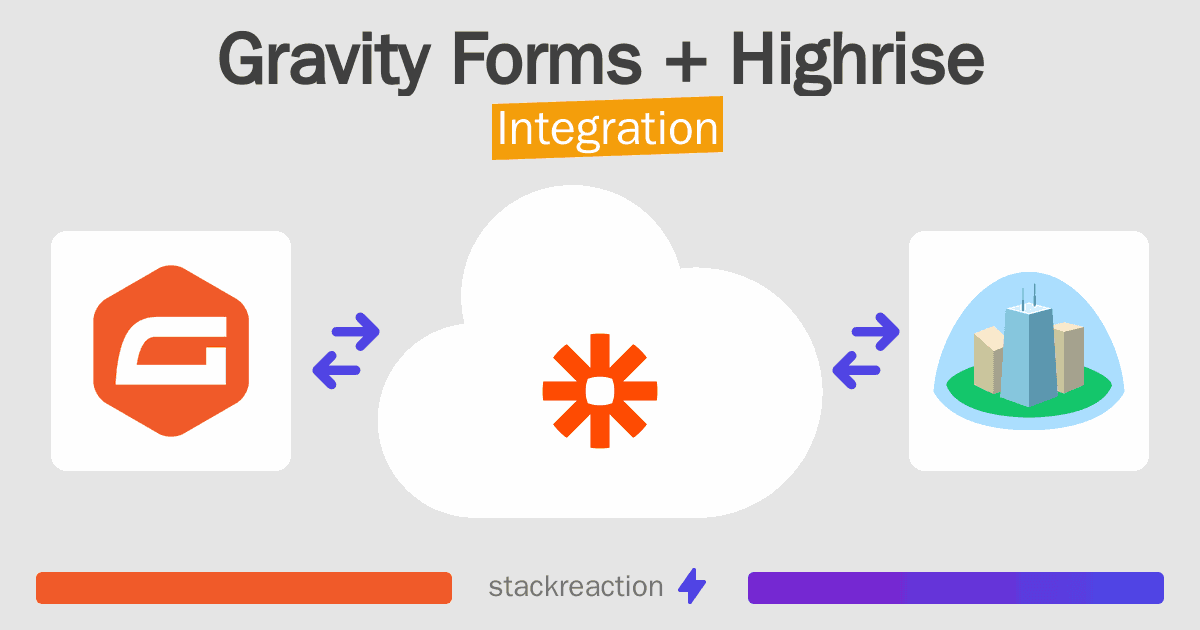 Gravity Forms + Highrise
Integration

stackreaction